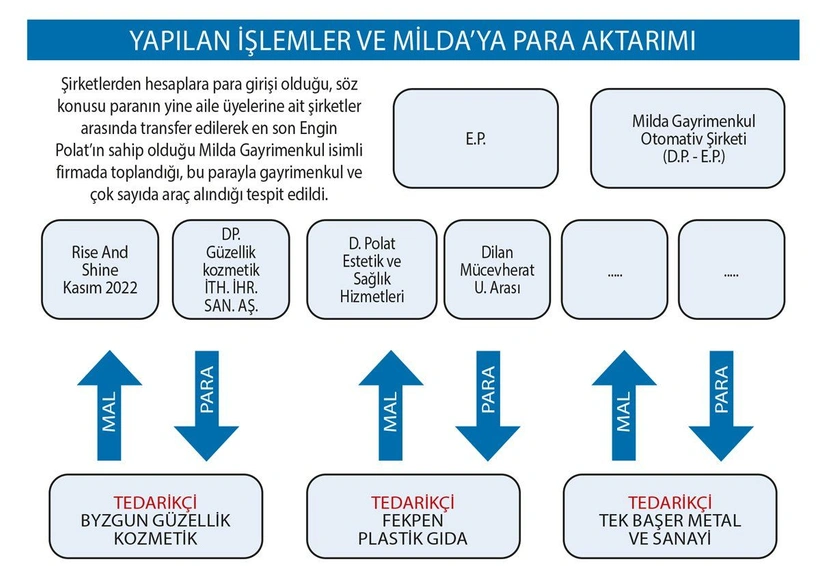 YAPILAN İŞLEMLER VE MİLDA'YA PARA AKTARIMI

Şirketlerden hesaplara para girişi olduğu, söz konusu paranın yine aile üyelerine ait şirketler arasında transfer edilerek en son Engin Polat'ın sahip olduğu Milda Gayrimenkul isimli firmada toplandığı, bu parayla gayrimenkul ve çok sayıda araç alındığı tespit edildi.

E.P.

Milda Gayrimenkul Otomativ Şirketi (D.P. - E.P.)

Rise And Shine Kasım 2022

DP. Güzellik kozmetik İTH. İHR. SAN. AŞ.

D. Polat Estetik ve Sağlık Hizmetleri

Dilan Mücevherat U. Arası

.....

.....

MAL

PARA

MAL

PARA

MAL

PARA

TEDARİKÇİ
BYZGUN GÜZELLİK KOZMETİK

TEDARİKÇİ
FEKPEN PLASTİK GIDA

TEDARİKÇİ
TEK BAŞER METAL VE SANAYİ